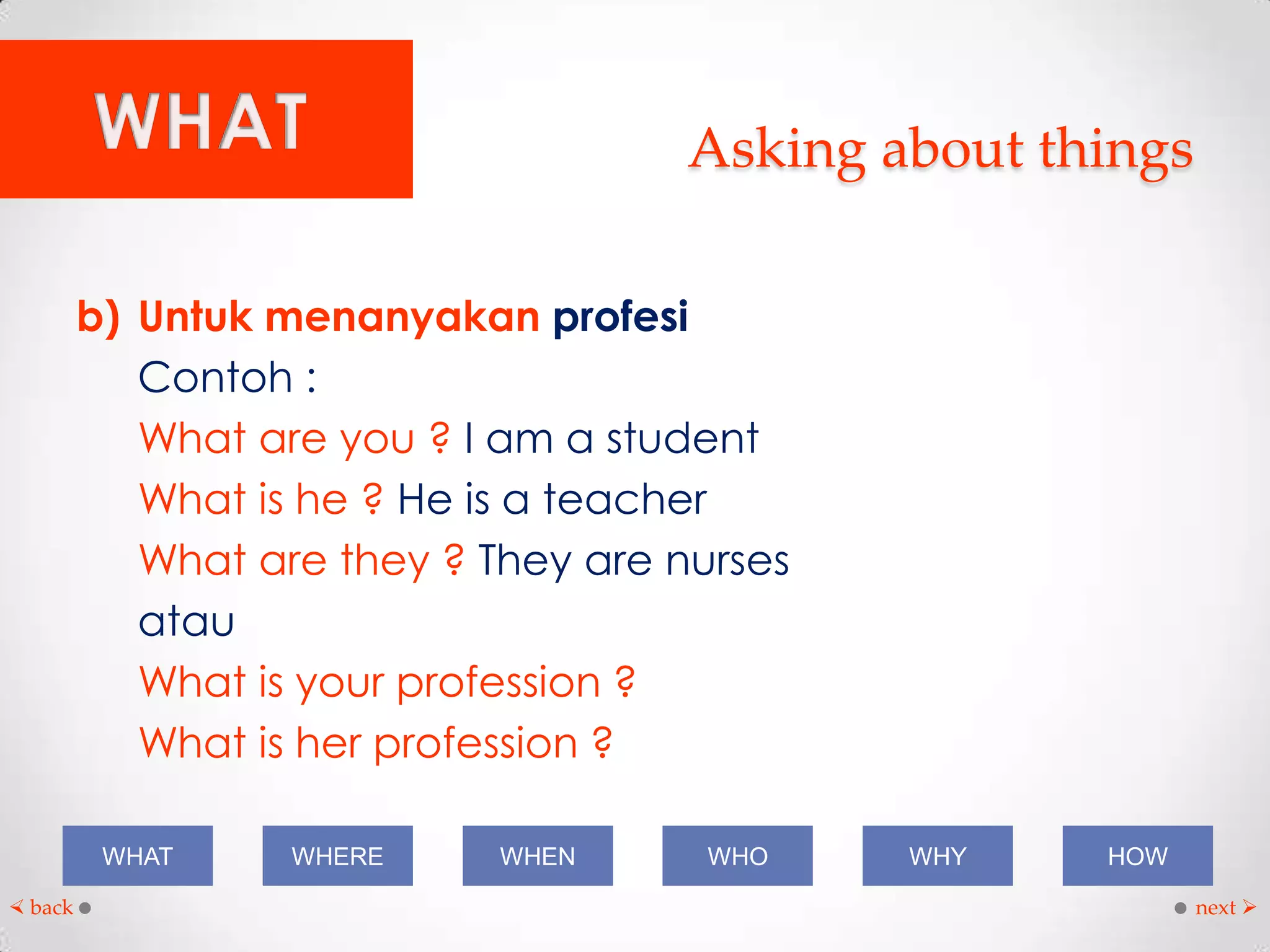 WHAT

Asking about things

b) Untuk menanyakan profesi

Contoh :

What are you ? I am a student

What is he ? He is a teacher

What are they ? They are nurses

atau

What is your profession ?

What is her profession ?

WHAT WHERE WHEN WHO WHY HOW

back

next